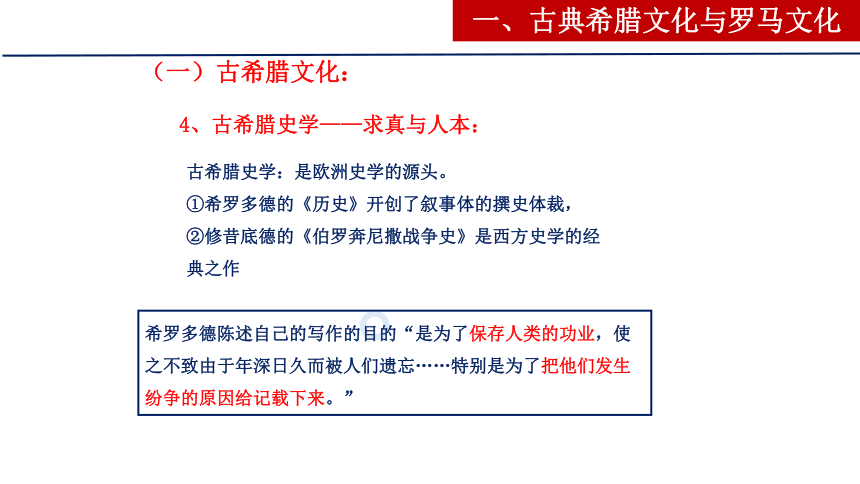 一、古典希腊文化与罗马文化

（一）古希腊文化：

4、古希腊史学——求真与人本：

古希腊史学：是欧洲史学的源头。
①希罗多德的《历史》开创了叙事体的撰史体裁，
②修昔底德的《伯罗奔尼撒战争史》是西方史学的经典之作

希罗多德陈述自己的写作的目的“是为了保存人类的功业，使之不致由于年深日久而被人们遗忘……特别是为了把他们发生纷争的原因给记载下来。”